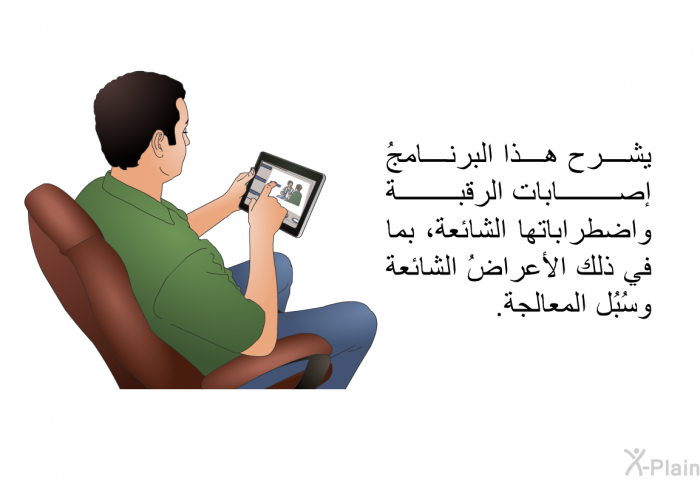 يشرح هذا البرنامجُ إصابات الرقبة واضطراباتها الشائعة، بما في ذلك الأعراضُ الشائعة وسُبُل المعالجة.

X-Plain